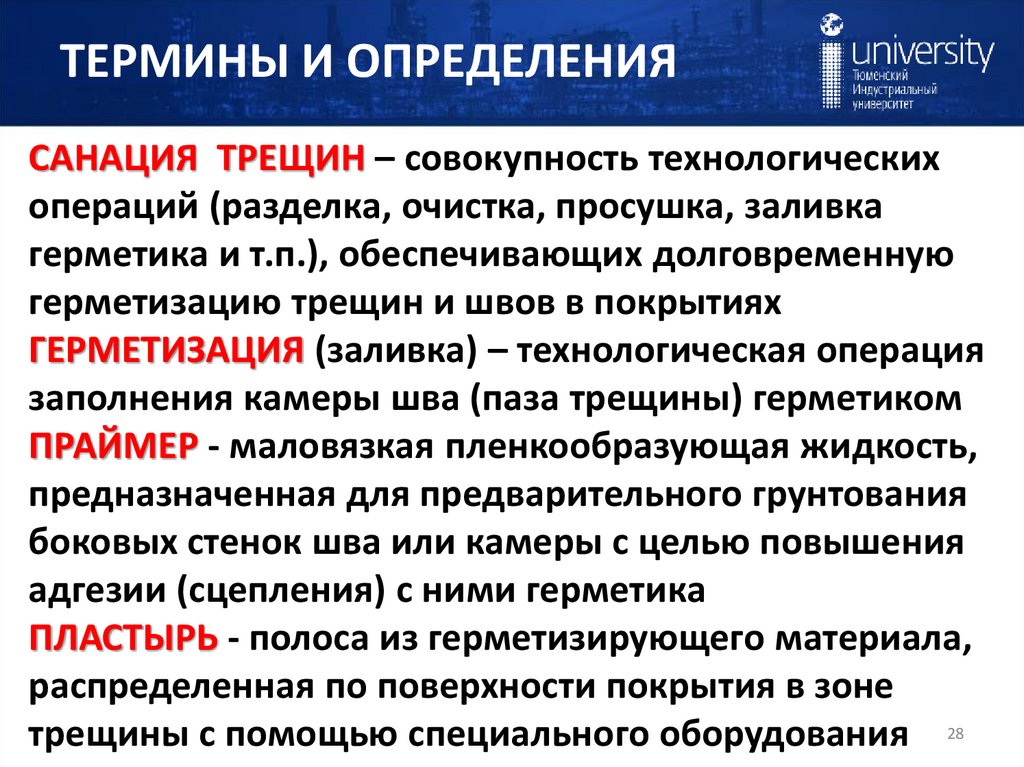 ТЕРМИНЫ И ОПРЕДЕЛЕНИЯ

university
Тюменский Индустриальный университет

САНАЦИЯ ТРЕЩИН – совокупность технологических операций (разделка, очистка, просушка, заливка герметика и т.п.), обеспечивающих долговременную герметизацию трещин и швов в покрытиях
ГЕРМЕТИЗАЦИЯ (заливка) – технологическая операция заполнения камеры шва (паза трещины) герметиком
ПРАЙМЕР - маловязкая пленкообразующая жидкость, предназначенная для предварительного грунтования боковых стенок шва или камеры с целью повышения адгезии (сцепления) с ними герметика
ПЛАСТЫРЬ - полоса из герметизирующего материала, распределенная по поверхности покрытия в зоне трещины с помощью специального оборудования

28